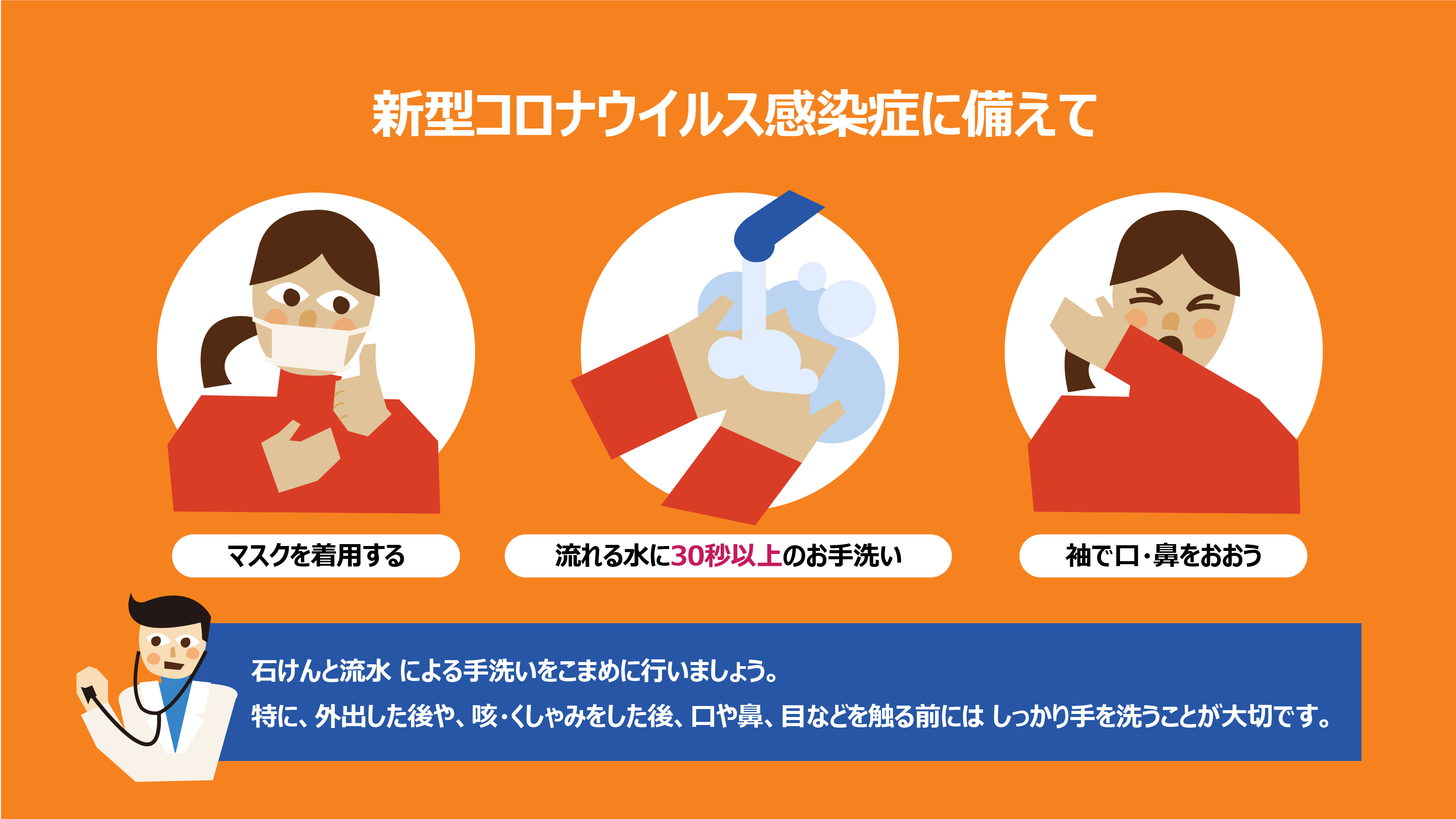 新型コロナウイルス感染症に備えて

マスクを着用する

流れる水に30秒以上のお手洗い

袖で口・鼻をおおう

石けんと流水 による手洗いをこまめに行いましょう。
特に、外出した後や、咳・くしゃみをした後、口や鼻、目などを触る前には しっかり手を洗うことが大切です。